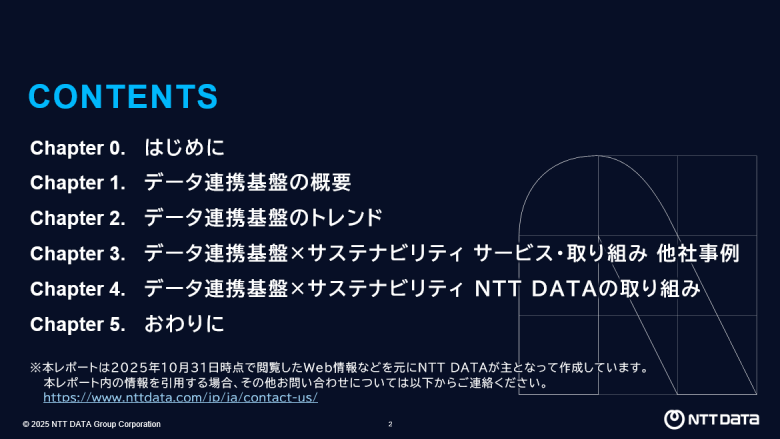 CONTENTS

Chapter 0. はじめに

Chapter 1. データ連携基盤の概要

Chapter 2. データ連携基盤のトレンド

Chapter 3. データ連携基盤×サステナビリティ サービス・取り組み 他社事例

Chapter 4. データ連携基盤×サステナビリティ NTT DATAの取り組み

Chapter 5. おわりに

※本レポートは2025年10月31日時点で閲覧したWeb情報などを元にNTT DATAが主となって作成しています。
本レポート内の情報を引用する場合、その他お問い合わせについては以下からご連絡ください。
https://www.nttdata.com/jp/ja/contact-us/

© 2025 NTT DATA Group Corporation

2

NTT DATA